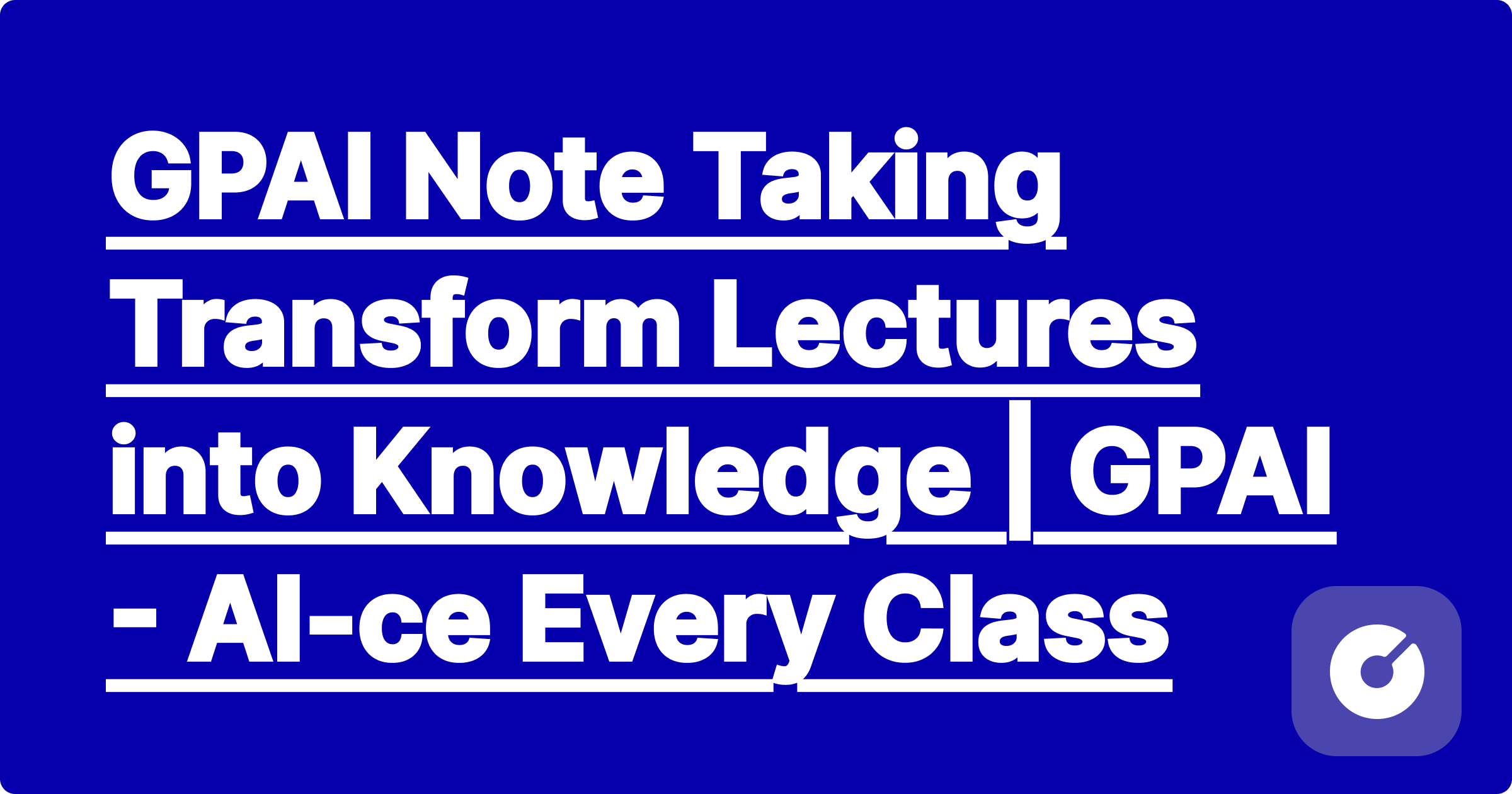 GPAI Note Taking Transform Lectures into Knowledge | GPAI - AI-ce Every Class